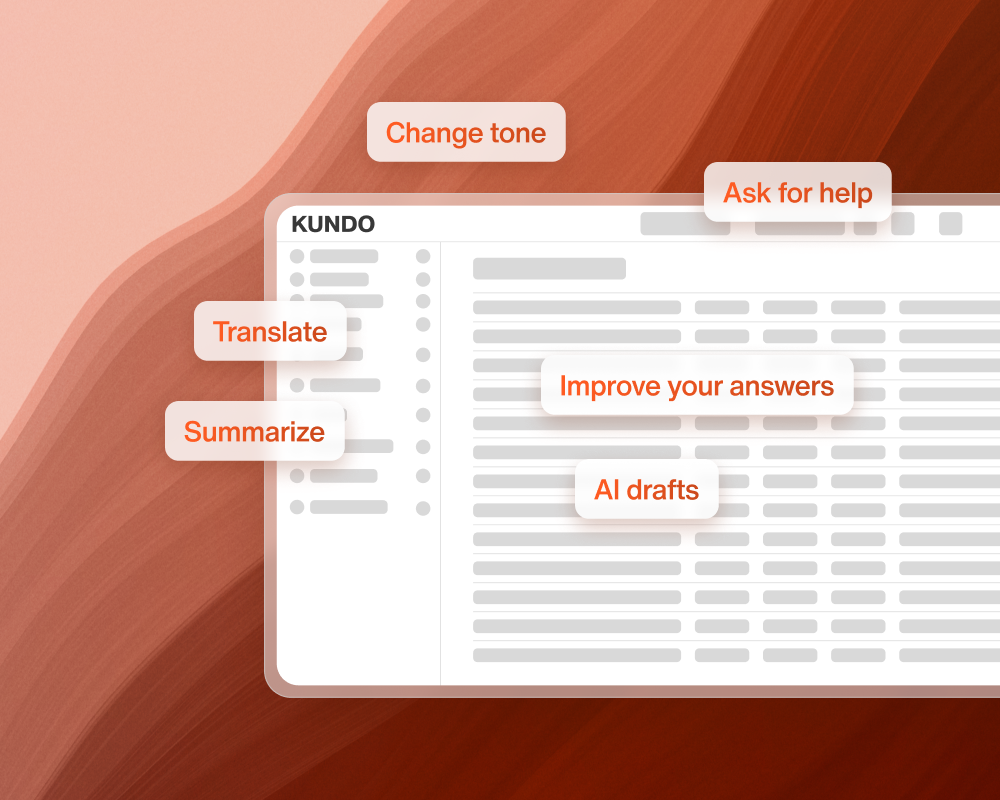 Change tone

Ask for help

KUNDO

Translate

Improve your answers

Summarize

AI drafts